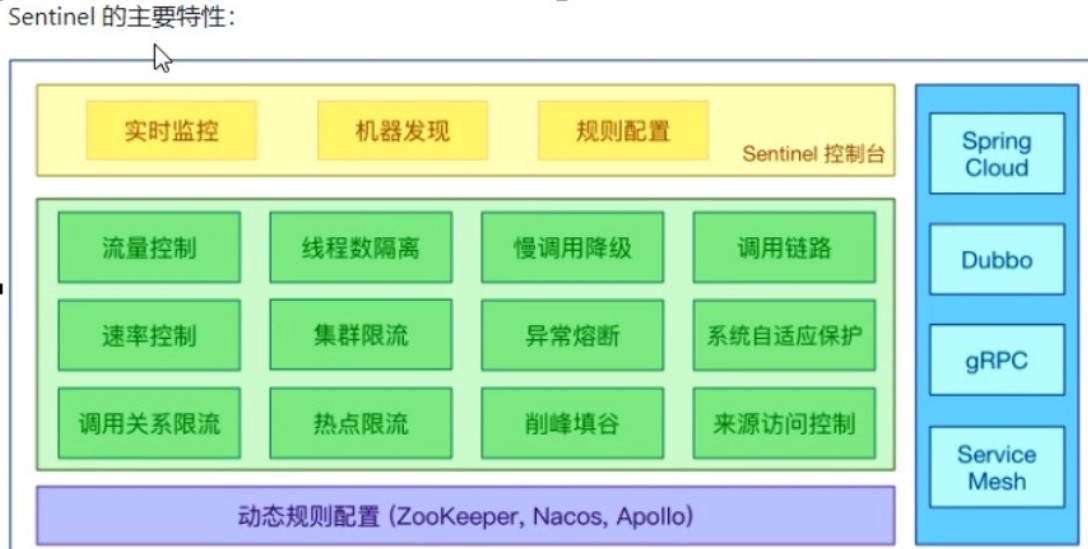 Sentinel 的主要特性：

实时监控
机器发现
规则配置
Sentinel 控制台

流量控制
线程数隔离
慢调用降级
调用链路
速率控制
集群限流
异常熔断
系统自适应保护
调用关系限流
热点限流
削峰填谷
来源访问控制

动态规则配置 (ZooKeeper, Nacos, Apollo)

Spring Cloud
Dubbo
gRPC
Service Mesh